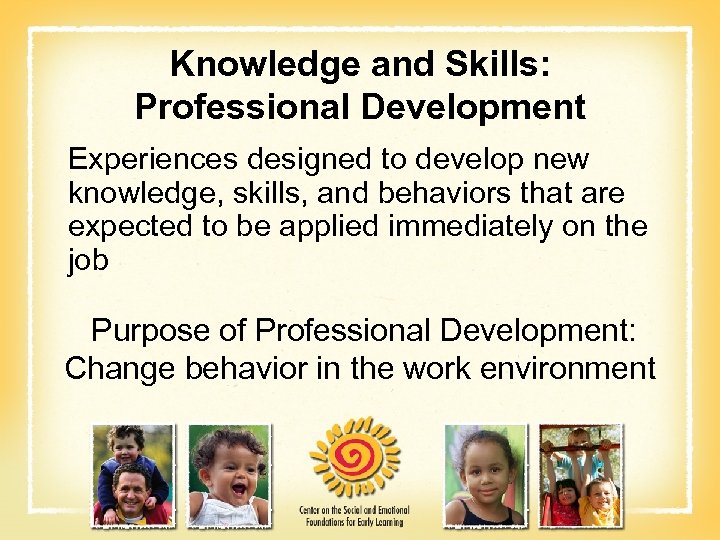 Knowledge and Skills: Professional Development

Experiences designed to develop new knowledge, skills, and behaviors that are expected to be applied immediately on the job

Purpose of Professional Development: Change behavior in the work environment

Center on the Social and Emotional Foundations for Early Learning